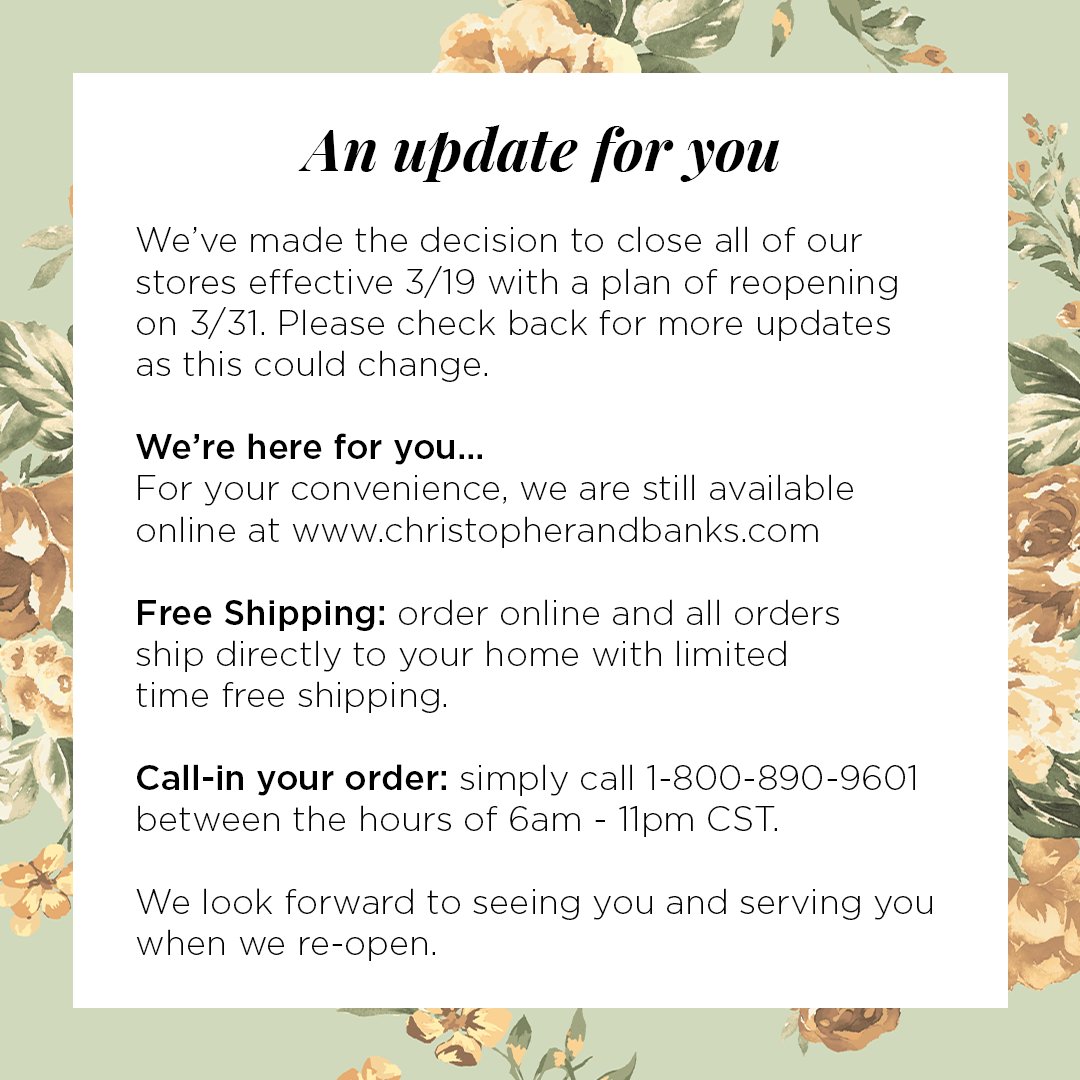 An update for you

We've made the decision to close all of our stores effective 3/19 with a plan of reopening on 3/31. Please check back for more updates as this could change.

We're here for you...
For your convenience, we are still available online at www.christopherandbanks.com

Free Shipping: order online and all orders ship directly to your home with limited time free shipping.

Call-in your order: simply call 1-800-890-9601 between the hours of 6am - 11pm CST.

We look forward to seeing you and serving you when we re-open.